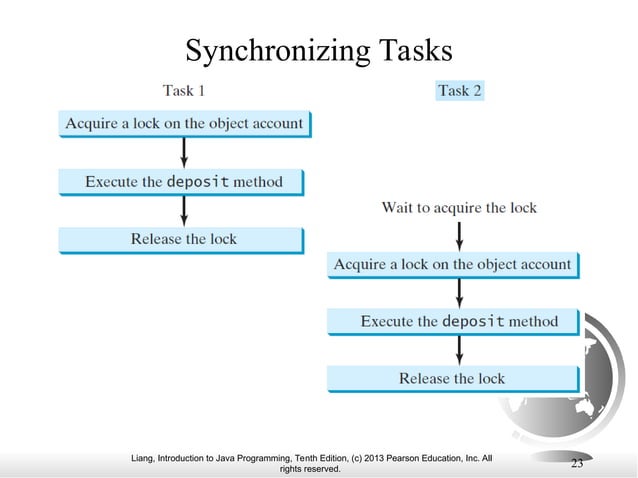 Synchronizing Tasks

Task 1

Acquire a lock on the object account

Execute the deposit method

Release the lock

Task 2

Wait to acquire the lock

Acquire a lock on the object account

Execute the deposit method

Release the lock

Liang, Introduction to Java Programming, Tenth Edition, (c) 2013 Pearson Education, Inc. All rights reserved.

23